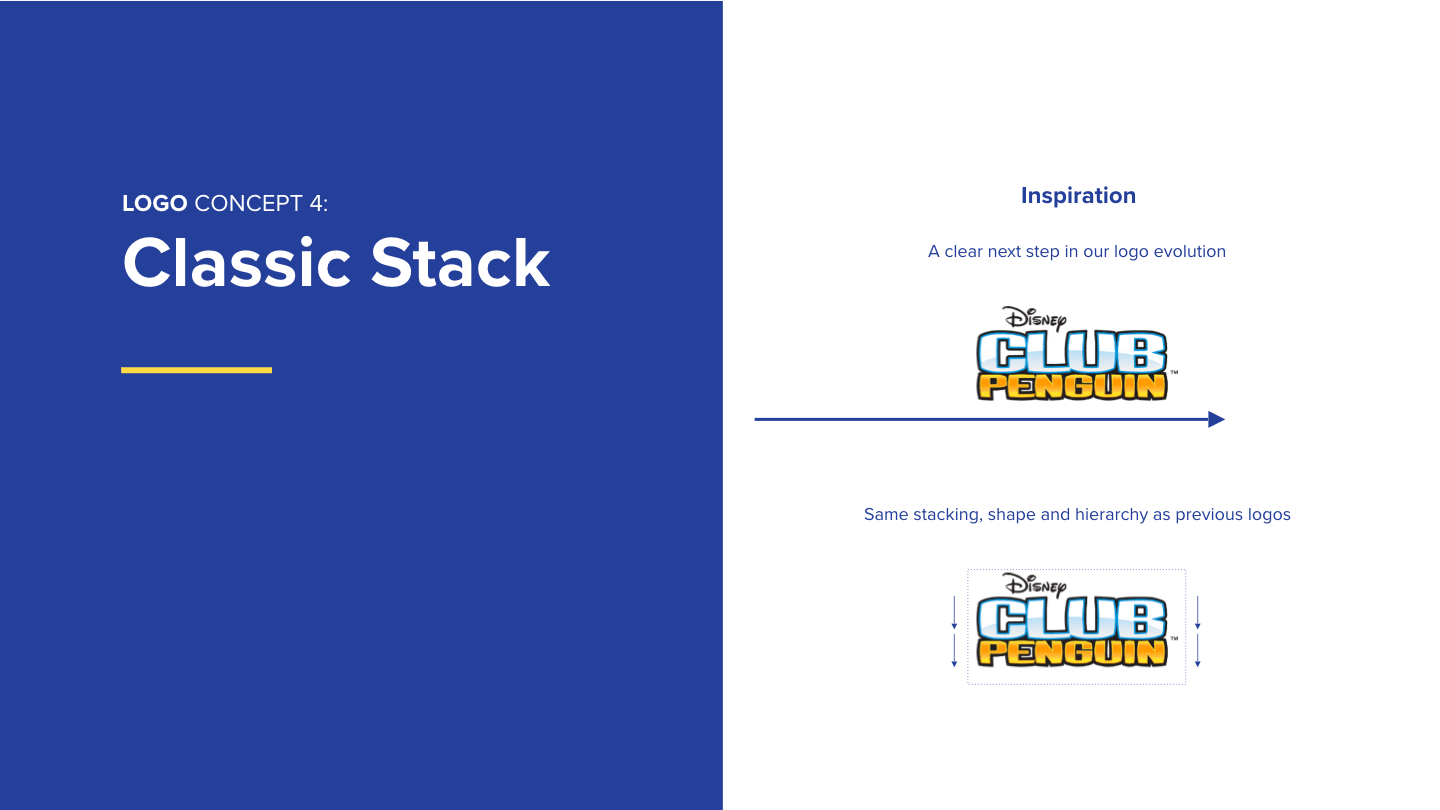 LOGO CONCEPT 4:

Classic Stack

Inspiration

A clear next step in our logo evolution

Disney CLUB PENGUIN™

Same stacking, shape and hierarchy as previous logos

Disney CLUB PENGUIN™